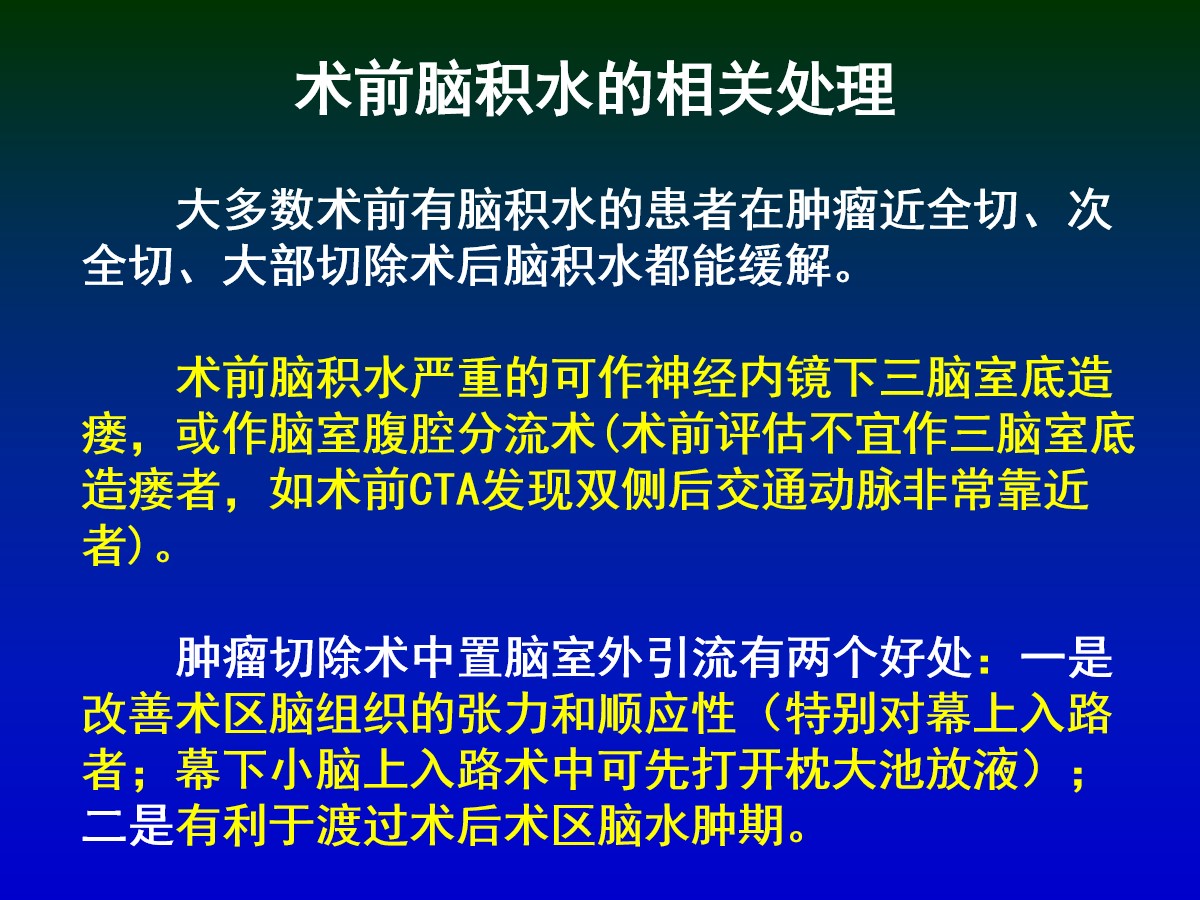 术前脑积水的相关处理

大多数术前有脑积水的患者在肿瘤近全切、次全切、大部切除术后脑积水都能缓解。

术前脑积水严重的可作神经内镜下三脑室底造瘘，或作脑室腹腔分流术(术前评估不宜作三脑室底造瘘者，如术前CTA发现双侧后交通动脉非常靠近者)。

肿瘤切除术中置脑室外引流有两个好处：一是改善术区脑组织的张力和顺应性（特别对幕上入路者；幕下小脑上入路术中可先打开枕大池放液）；二是有利于渡过术后术区脑水肿期。